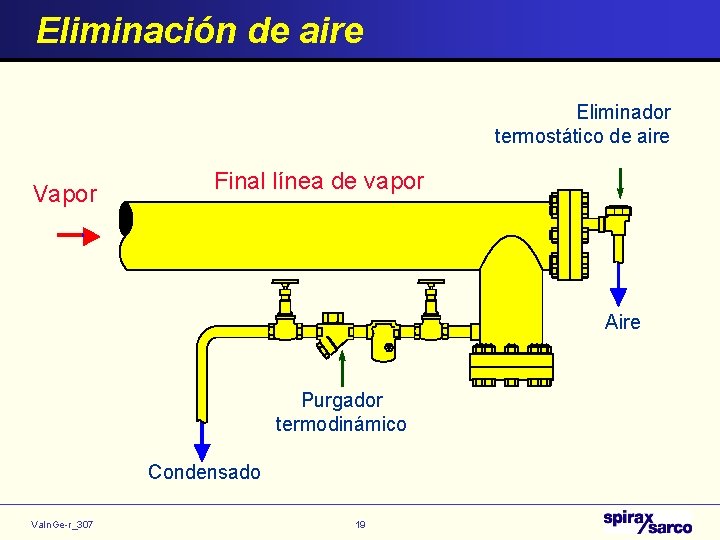 Eliminación de aire

Eliminador termostático de aire

Vapor

Final línea de vapor

Aire

Purgador termodinámico

Condensado

ValnGe-r_307

19

spirax sarco